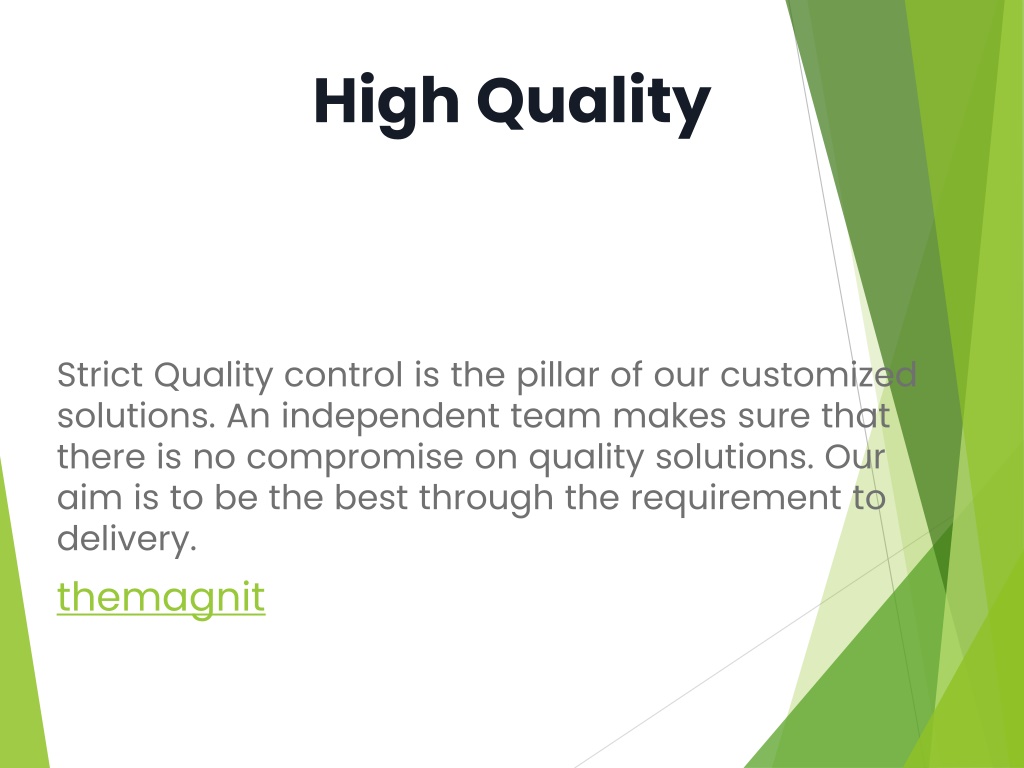 High Quality

Strict Quality control is the pillar of our customized solutions. An independent team makes sure that there is no compromise on quality solutions. Our aim is to be the best through the requirement to delivery.

themagnit